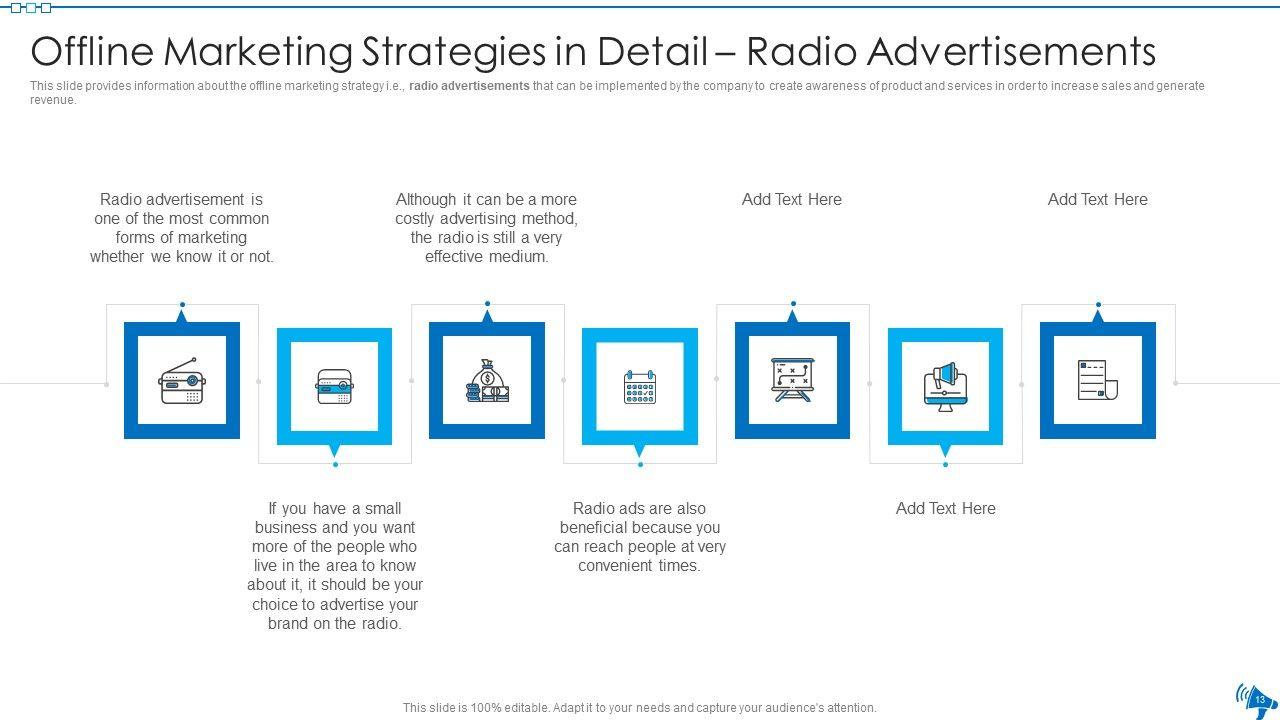 Offline Marketing Strategies in Detail – Radio Advertisements

This slide provides information about the offline marketing strategy i.e., radio advertisements that can be implemented by the company to create awareness of product and services in order to increase sales and generate revenue.

Radio advertisement is one of the most common forms of marketing whether we know it or not.

Although it can be a more costly advertising method, the radio is still a very effective medium.

Add Text Here

Add Text Here

If you have a small business and you want more of the people who live in the area to know about it, it should be your choice to advertise your brand on the radio.

Radio ads are also beneficial because you can reach people at very convenient times.

Add Text Here

This slide is 100% editable. Adapt it to your needs and capture your audience's attention.

13